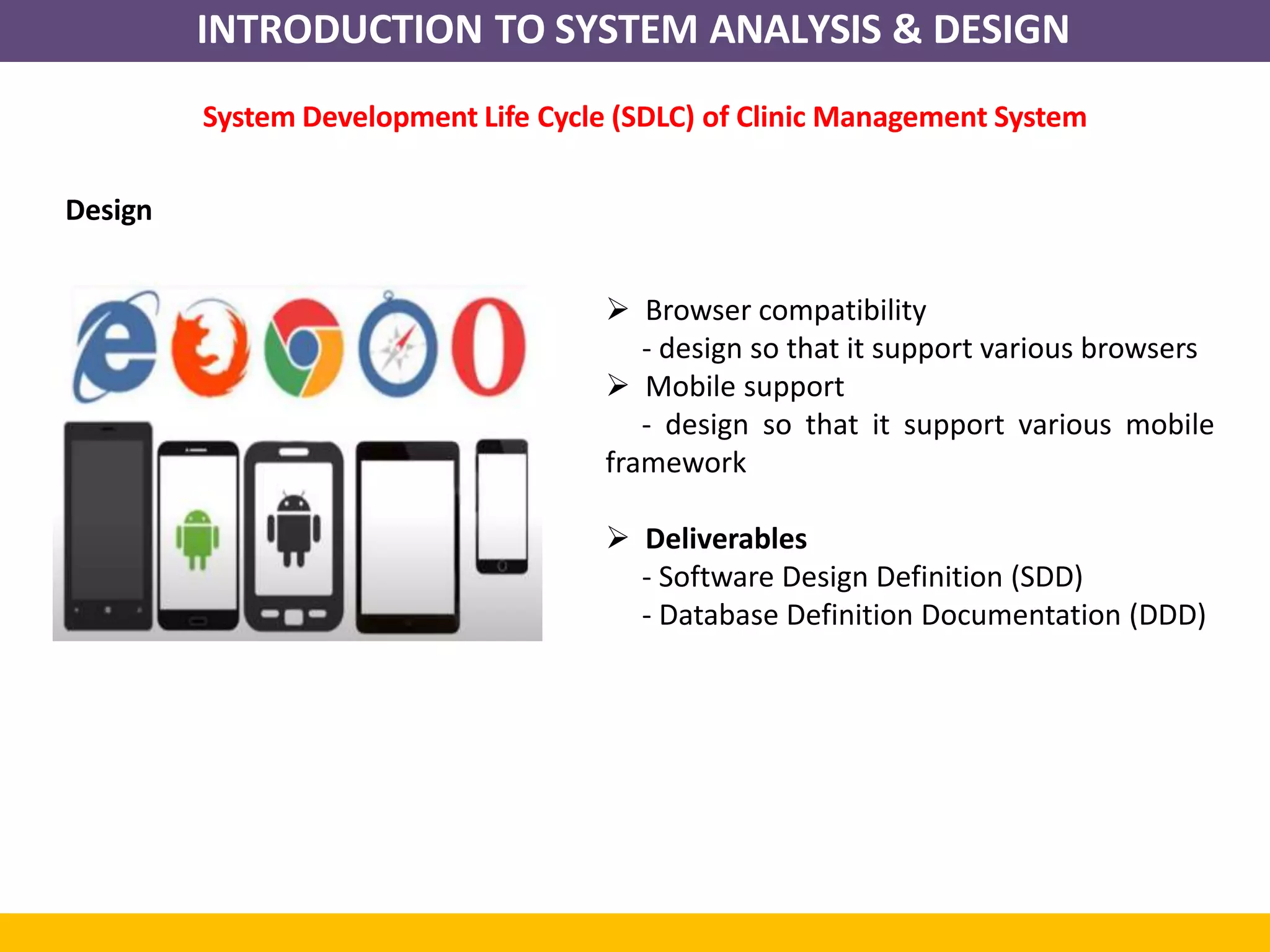 INTRODUCTION TO SYSTEM ANALYSIS & DESIGN

System Development Life Cycle (SDLC) of Clinic Management System

Design

➢ Browser compatibility
- design so that it support various browsers
➢ Mobile support
- design so that it support various mobile framework

➢ Deliverables
- Software Design Definition (SDD)
- Database Definition Documentation (DDD)